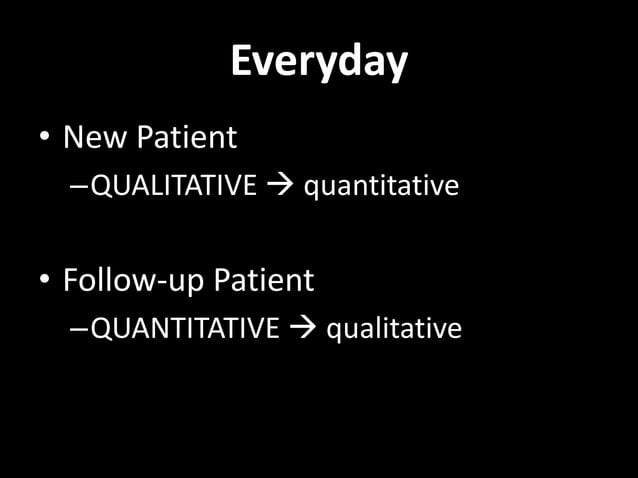 Everyday

• New Patient
–QUALITATIVE → quantitative

• Follow-up Patient
–QUANTITATIVE → qualitative